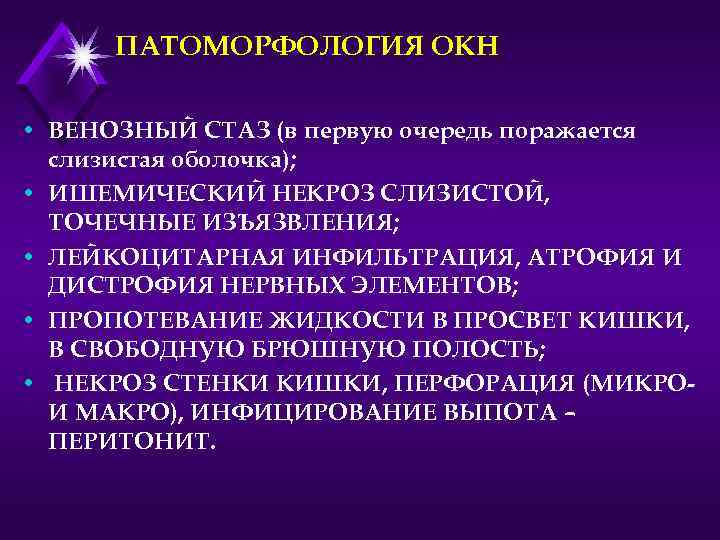 ПАТОМОРФОЛОГИЯ ОКН

• ВЕНОЗНЫЙ СТАЗ (в первую очередь поражается слизистая оболочка);
• ИШЕМИЧЕСКИЙ НЕКРОЗ СЛИЗИСТОЙ, ТОЧЕЧНЫЕ ИЗЪЯЗВЛЕНИЯ;
• ЛЕЙКОЦИТАРНАЯ ИНФИЛЬТРАЦИЯ, АТРОФИЯ И ДИСТРОФИЯ НЕРВНЫХ ЭЛЕМЕНТОВ;
• ПРОПОТЕВАНИЕ ЖИДКОСТИ В ПРОСВЕТ КИШКИ, В СВОБОДНУЮ БРЮШНУЮ ПОЛОСТЬ;
• НЕКРОЗ СТЕНКИ КИШКИ, ПЕРФОРАЦИЯ (МИКРО- И МАКРО), ИНФИЦИРОВАНИЕ ВЫПОТА – ПЕРИТОНИТ.